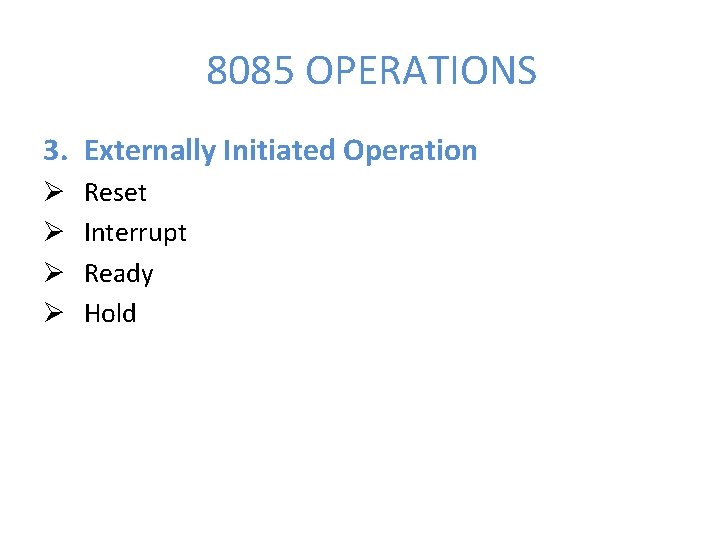 8085 OPERATIONS

3. Externally Initiated Operation

➢ Reset
➢ Interrupt
➢ Ready
➢ Hold